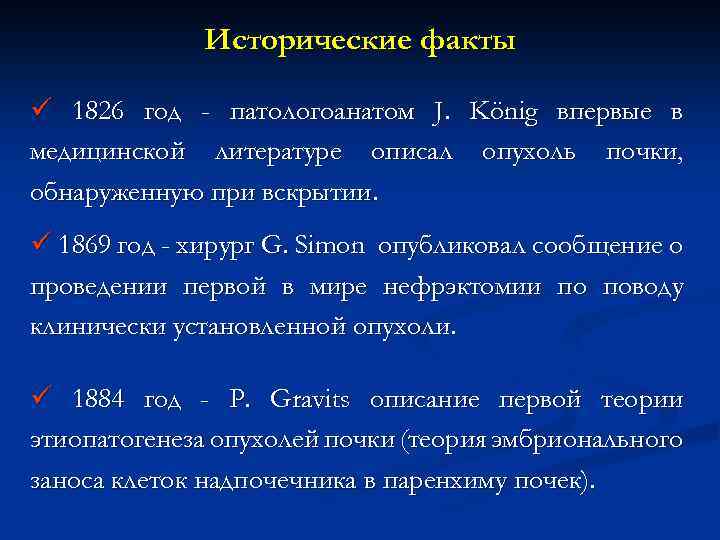 Исторические факты

✓ 1826 год - патологоанатом J. König впервые в медицинской литературе описал опухоль почки, обнаруженную при вскрытии.

✓ 1869 год - хирург G. Simon опубликовал сообщение о проведении первой в мире нефрэктомии по поводу клинически установленной опухоли.

✓ 1884 год - P. Gravits описание первой теории этиопатогенеза опухолей почки (теория эмбрионального заноса клеток надпочечника в паренхиму почек).